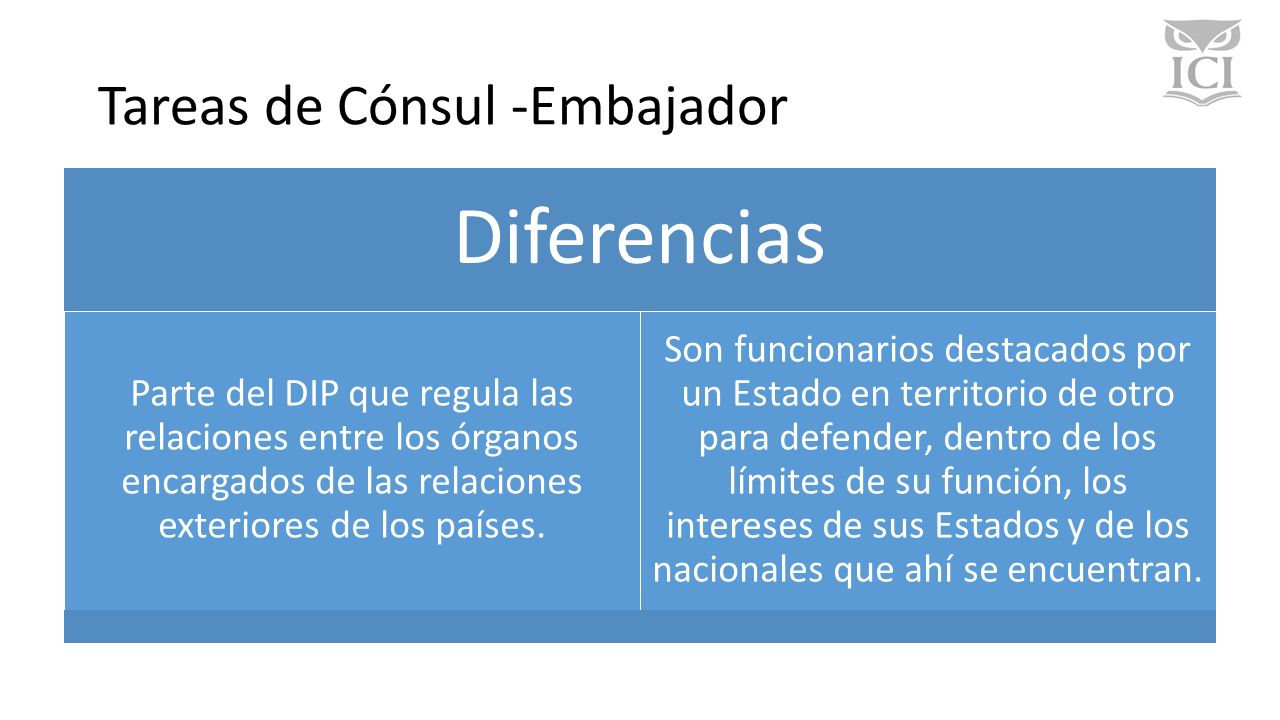 ICI

Tareas de Cónsul -Embajador

Diferencias

Parte del DIP que regula las relaciones entre los órganos encargados de las relaciones exteriores de los países.

Son funcionarios destacados por un Estado en territorio de otro para defender, dentro de los límites de su función, los intereses de sus Estados y de los nacionales que ahí se encuentran.